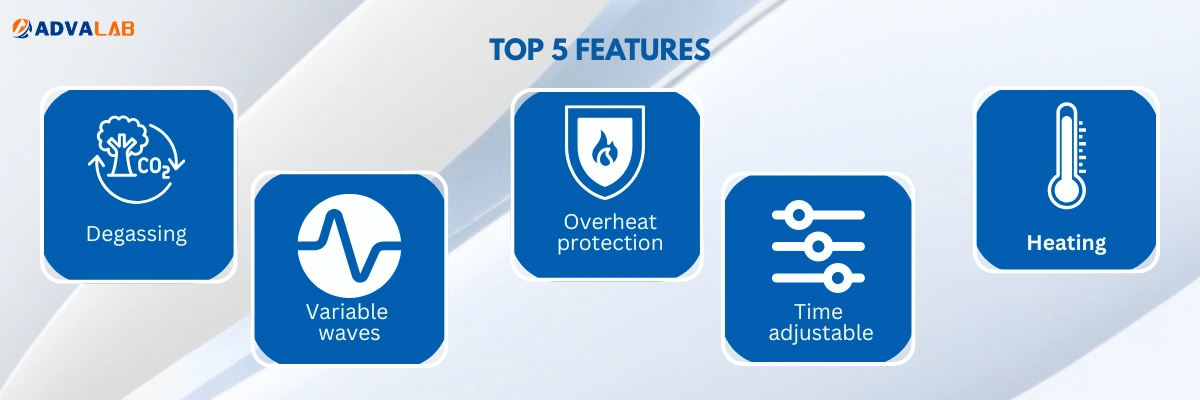 ADVALAB

TOP 5 FEATURES

$CO_2$

Degassing

Variable waves

Overheat protection

Time adjustable

Heating